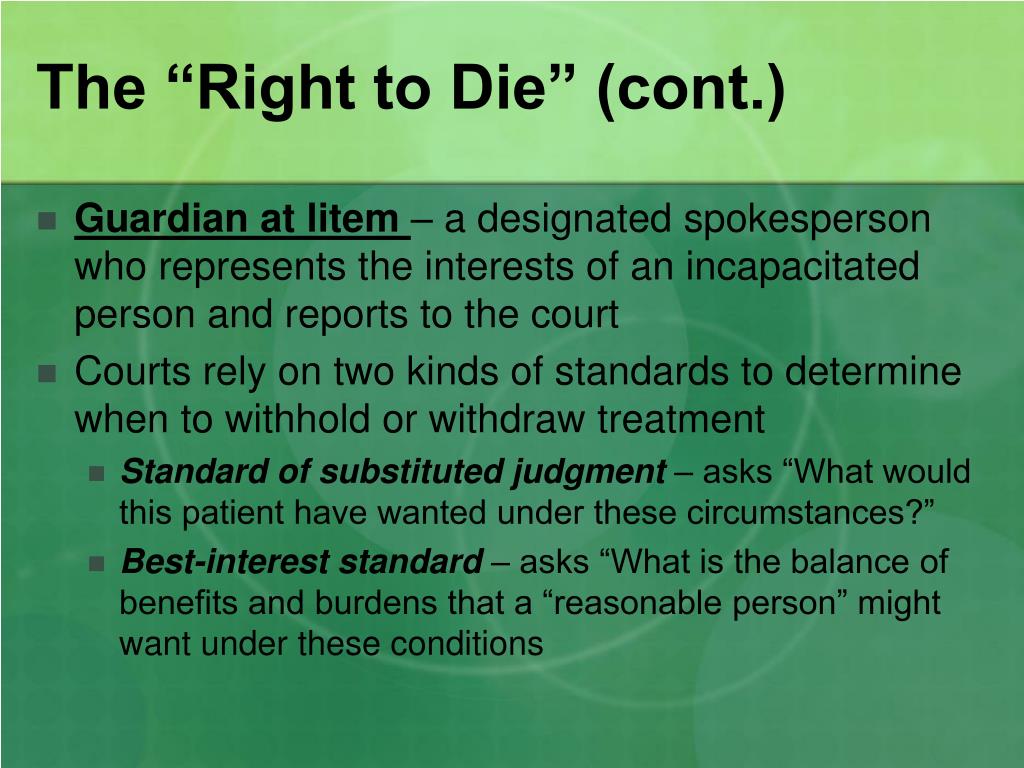 The “Right to Die” (cont.)

Guardian at litem – a designated spokesperson who represents the interests of an incapacitated person and reports to the court

Courts rely on two kinds of standards to determine when to withhold or withdraw treatment

Standard of substituted judgment – asks “What would this patient have wanted under these circumstances?”

Best-interest standard – asks “What is the balance of benefits and burdens that a “reasonable person” might want under these conditions